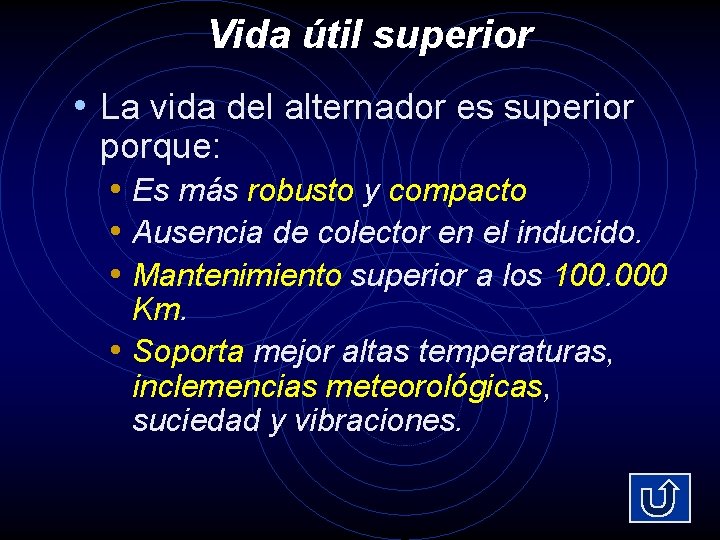 Vida útil superior

• La vida del alternador es superior porque:
  • Es más robusto y compacto
  • Ausencia de colector en el inducido.
  • Mantenimiento superior a los 100.000 Km.
  • Soporta mejor altas temperaturas, inclemencias meteorológicas, suciedad y vibraciones.